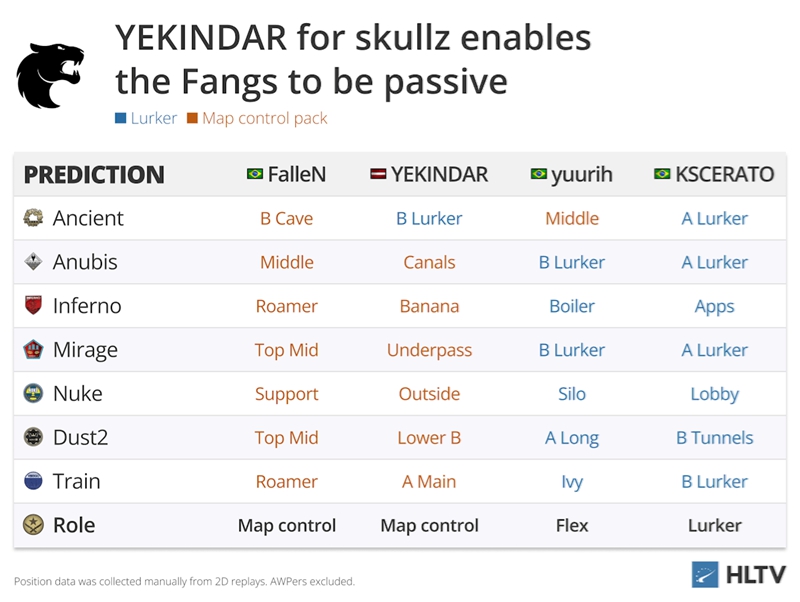 YEKINDAR for skullz enables the Fangs to be passive

Lurker Map control pack

| PREDICTION | FalleN | YEKINDAR | yuurih | KSCERATO |
|---|---|---|---|---|
| Ancient | B Cave | B Lurker | Middle | A Lurker |
| Anubis | Middle | Canals | B Lurker | A Lurker |
| Inferno | Roamer | Banana | Boiler | Apps |
| Mirage | Top Mid | Underpass | B Lurker | A Lurker |
| Nuke | Support | Outside | Silo | Lobby |
| Dust2 | Top Mid | Lower B | A Long | B Tunnels |
| Train | Roamer | A Main | Ivy | B Lurker |
| Role | Map control | Map control | Flex | Lurker |

Position data was collected manually from 2D replays. AWPers excluded.

HLTV